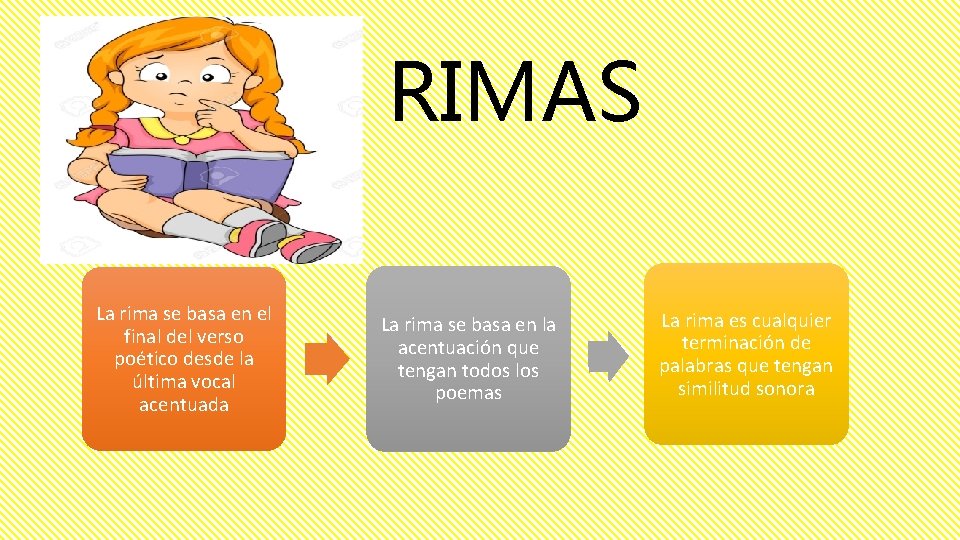 RIMAS

La rima se basa en el final del verso poético desde la última vocal acentuada

La rima se basa en la acentuación que tengan todos los poemas

La rima es cualquier terminación de palabras que tengan similitud sonora